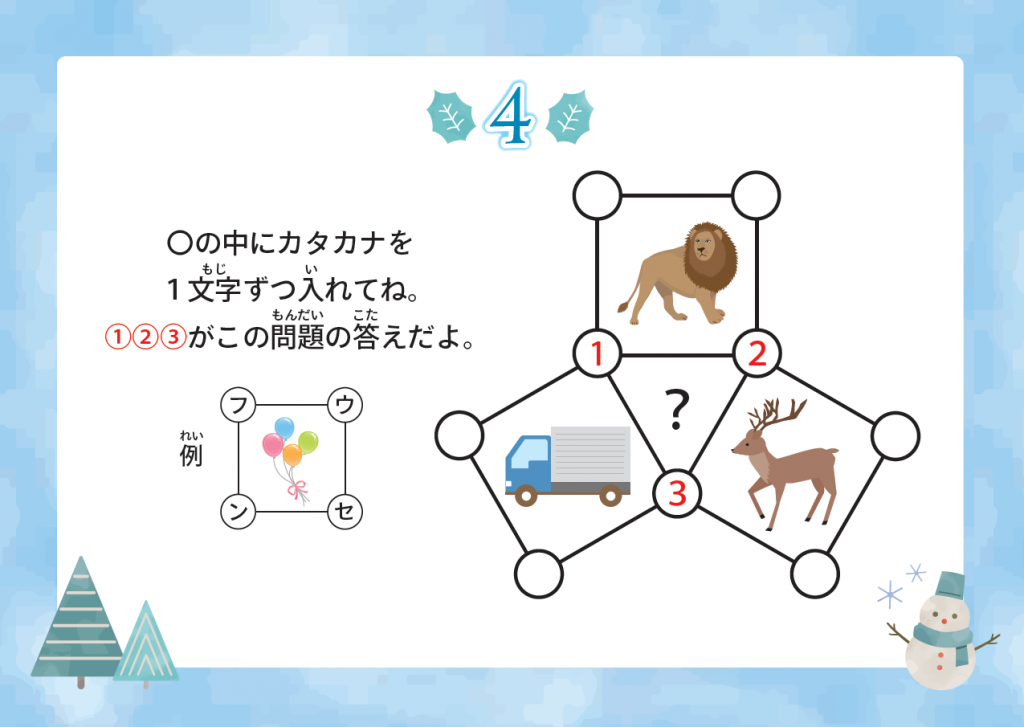 4

○の中にカタカナを
1文字(もじ)ずつ入(い)れてね。
①②③がこの問題(もんだい)の答(こた)えだよ。

例(れい)
フ ウ
ン セ

1 2
?
3